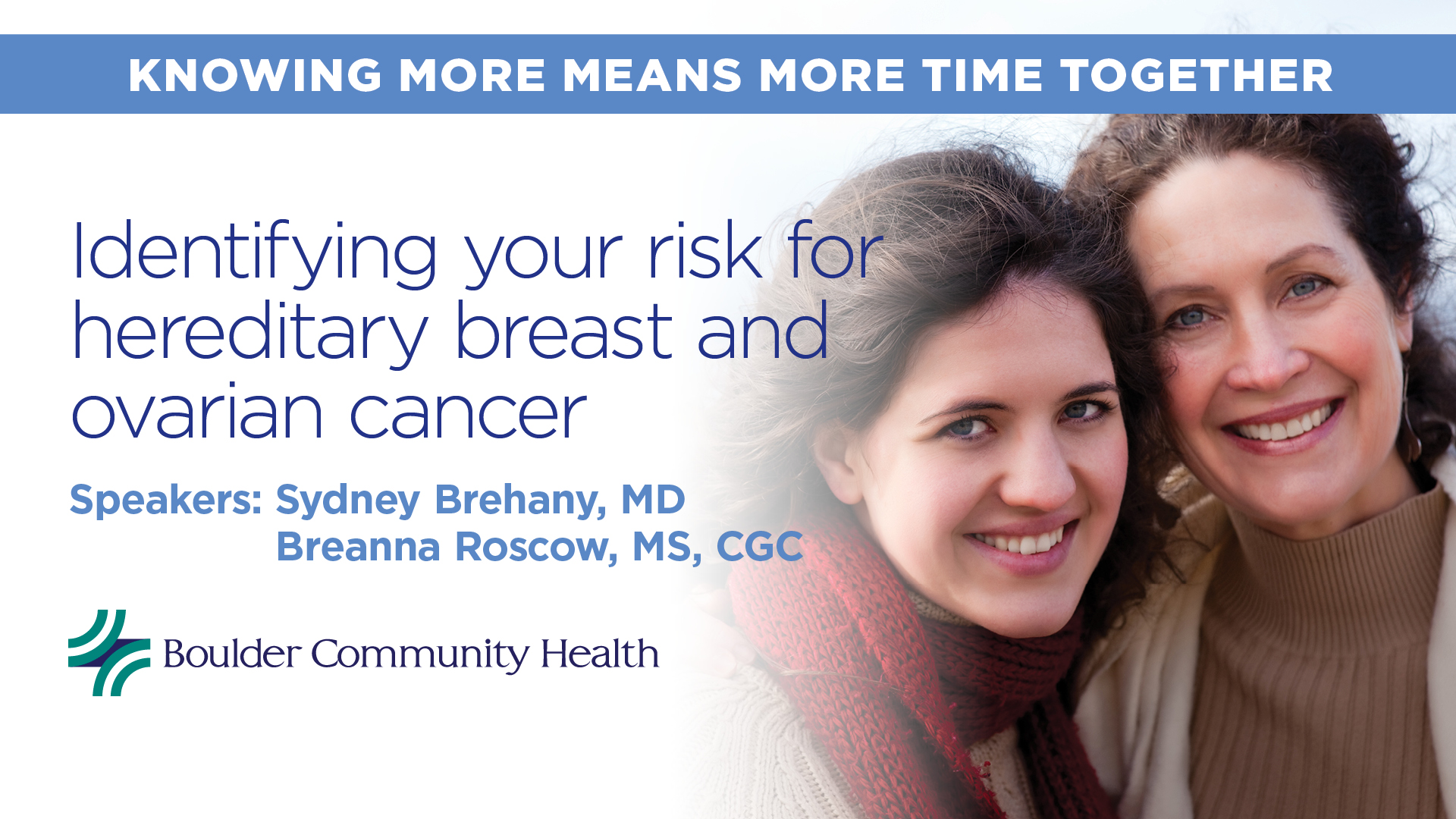 KNOWING MORE MEANS MORE TIME TOGETHER

Identifying your risk for hereditary breast and ovarian cancer

Speakers: Sydney Brehany, MD
Breanna Roscow, MS, CGC

Boulder Community Health